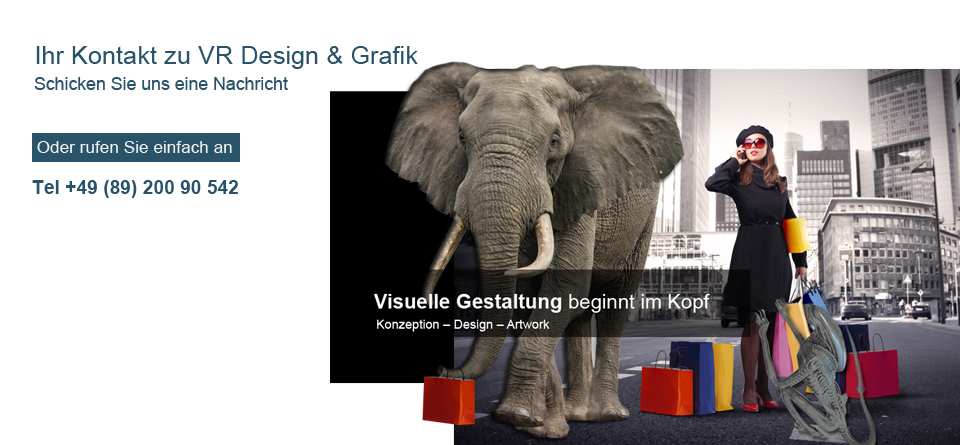 Ihr Kontakt zu VR Design & Grafik
Schicken Sie uns eine Nachricht

Oder rufen Sie einfach an

Tel +49 (89) 200 90 542

Visuelle Gestaltung beginnt im Kopf
Konzeption – Design – Artwork